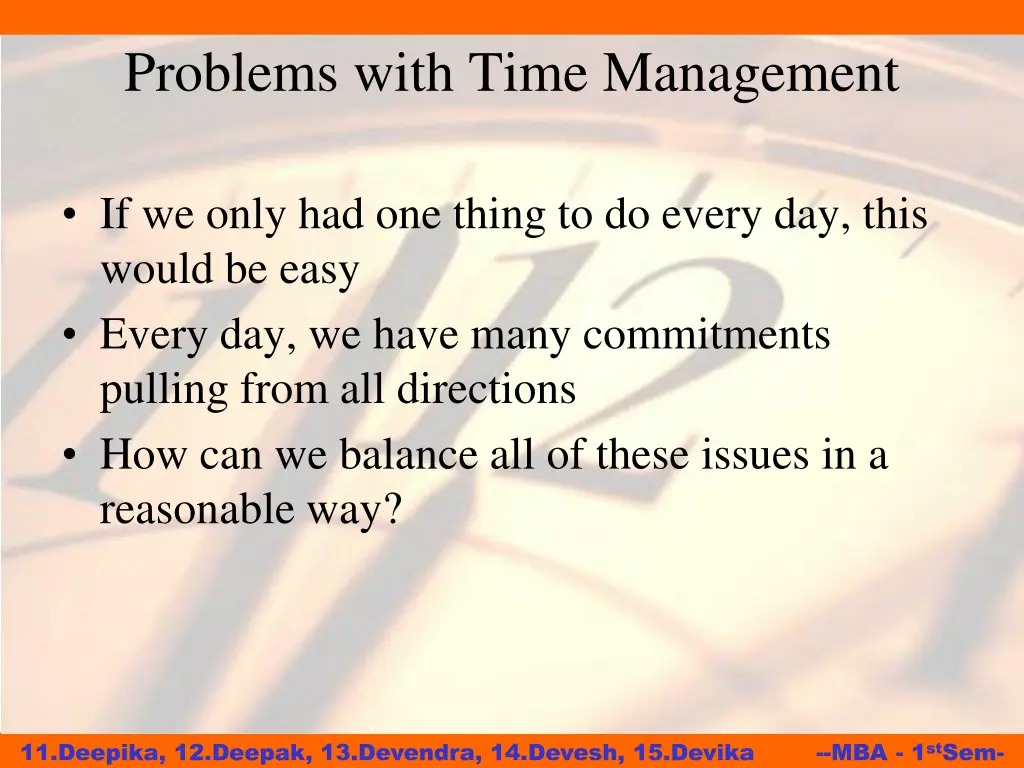 Problems with Time Management

• If we only had one thing to do every day, this would be easy
• Every day, we have many commitments pulling from all directions
• How can we balance all of these issues in a reasonable way?

11.Deepika, 12.Deepak, 13.Devendra, 14.Devesh, 15.Devika --MBA - 1$^{st}$Sem-